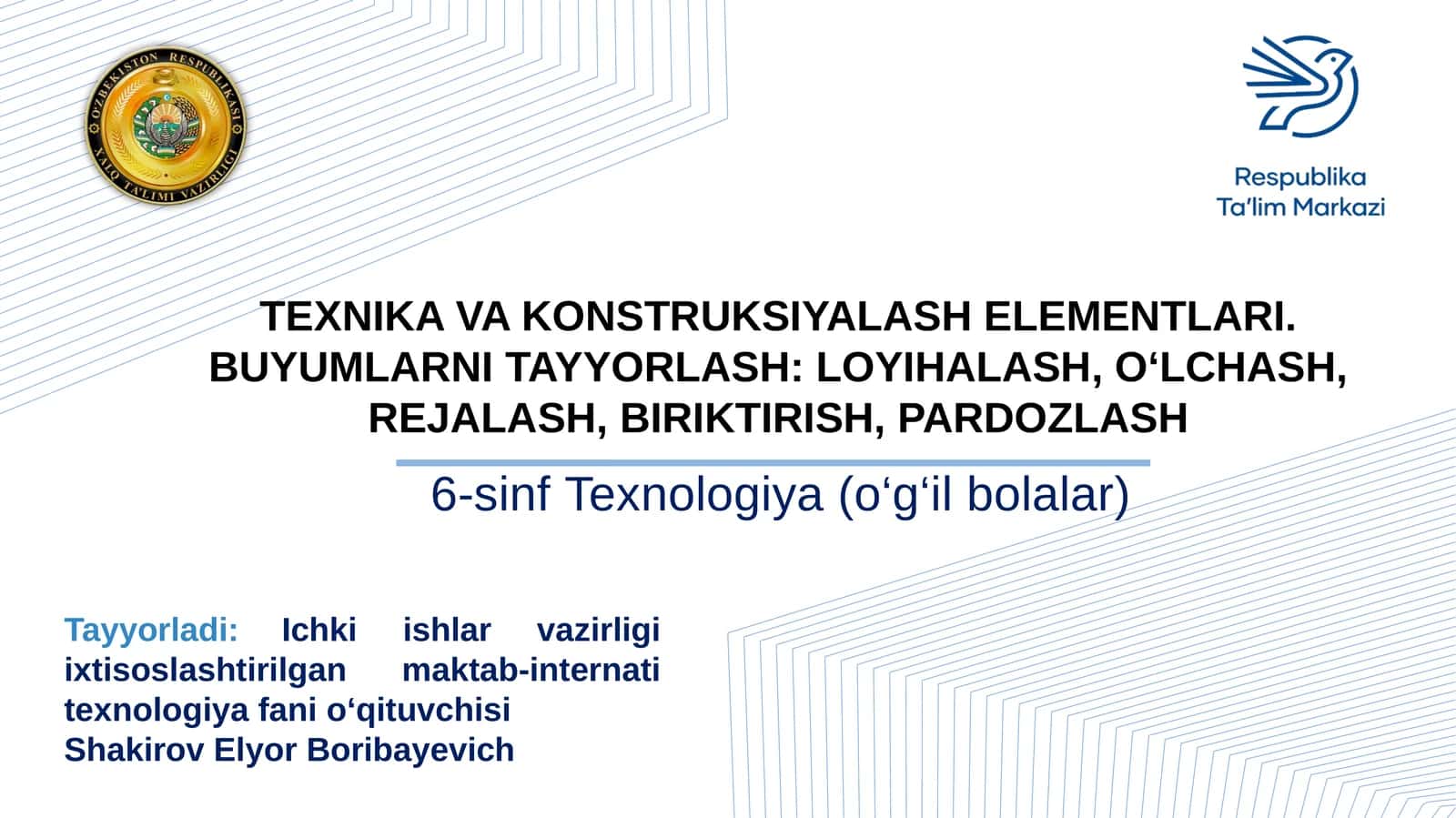 O'ZBEKISTON RESPUBLIKASI XALQ TA'LIMI VAZIRLIGI

Respublika
Ta'lim Markazi

TEXNIKA VA KONSTRUKSIYALASH ELEMENTLARI. BUYUMLARNI TAYYORLASH: LOYIHALASH, O‘LCHASH, REJALASH, BIRIKTIRISH, PARDOZLASH

6-sinf Texnologiya (o‘g‘il bolalar)

Tayyorladi: Ichki ishlar vazirligi ixtisoslashtirilgan maktab-internati texnologiya fani o‘qituvchisi Shakirov Elyor Boribayevich